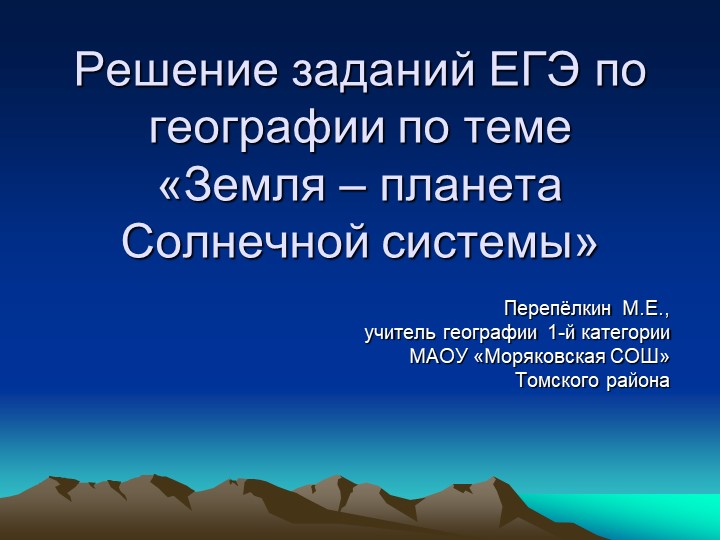 Решение заданий ЕГЭ по географии по теме «Земля – планета Солнечной системы»

Перепёлкин М.Е.,
учитель географии 1-й категории
МАОУ «Моряковская СОШ»
Томского района